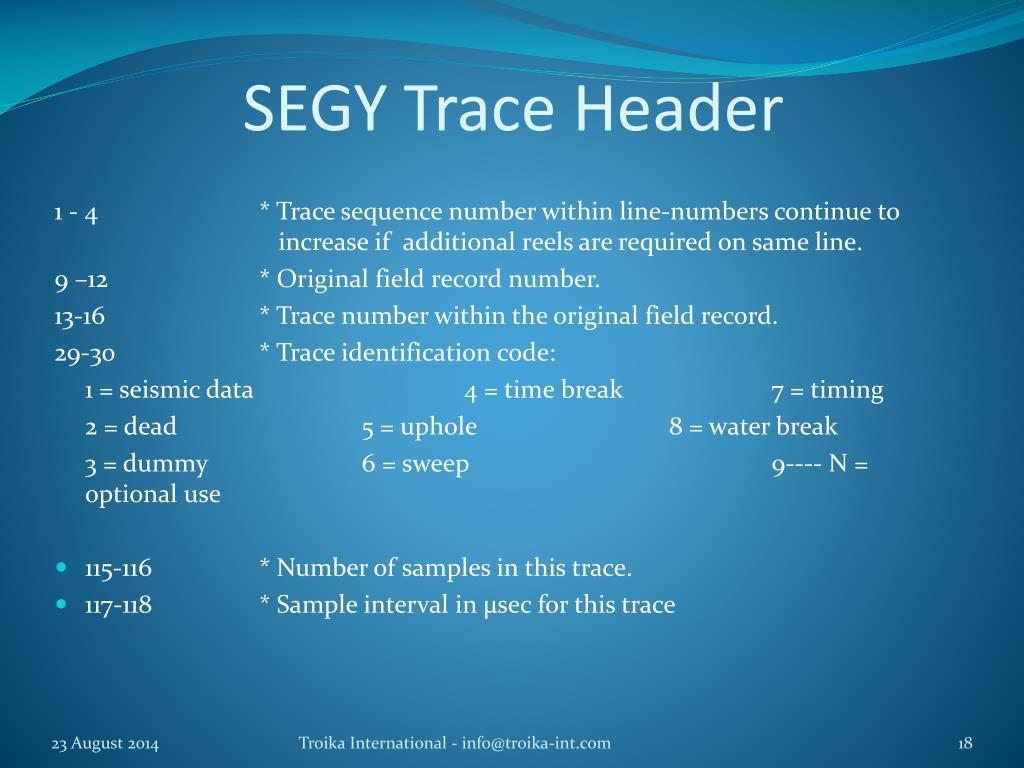 SEGY Trace Header

1 - 4 * Trace sequence number within line-numbers continue to increase if additional reels are required on same line.

9 –12 * Original field record number.

13-16 * Trace number within the original field record.

29-30 * Trace identification code:

1 = seismic data 4 = time break 7 = timing

2 = dead 5 = uphole 8 = water break

3 = dummy 6 = sweep 9---- N = optional use

115-116 * Number of samples in this trace.

117-118 * Sample interval in μsec for this trace

23 August 2014 Troika International - info@troika-int.com 18